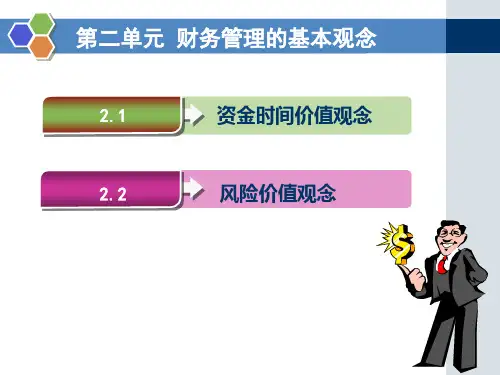 第二单元 财务管理的基本观念

2.1 资金时间价值观念

2.2 风险价值观念

$